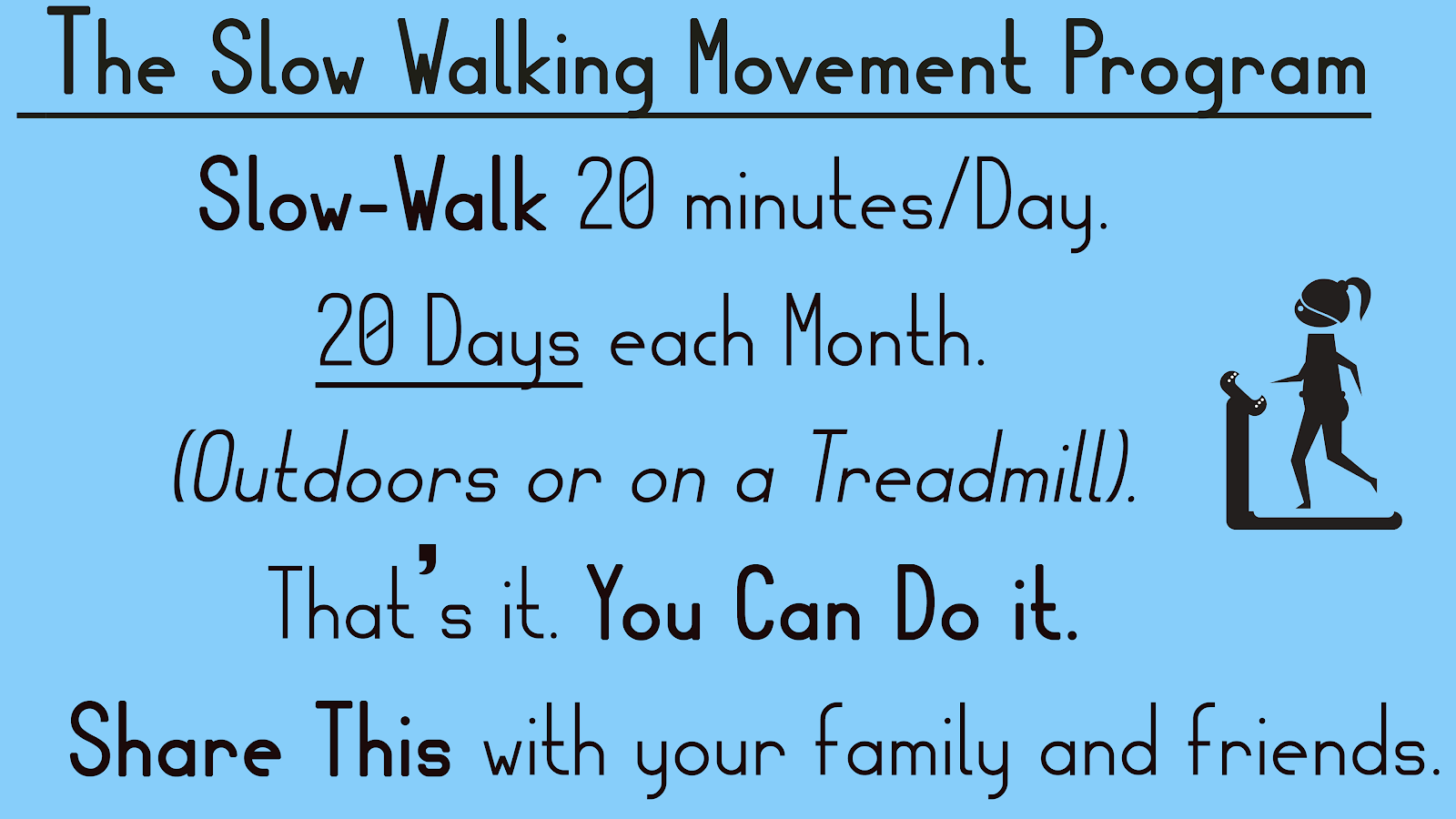 The Slow Walking Movement Program

Slow-Walk 20 minutes/Day.

20 Days each Month.

(Outdoors or on a Treadmill).

That's it. You Can Do it.

Share This with your family and friends.